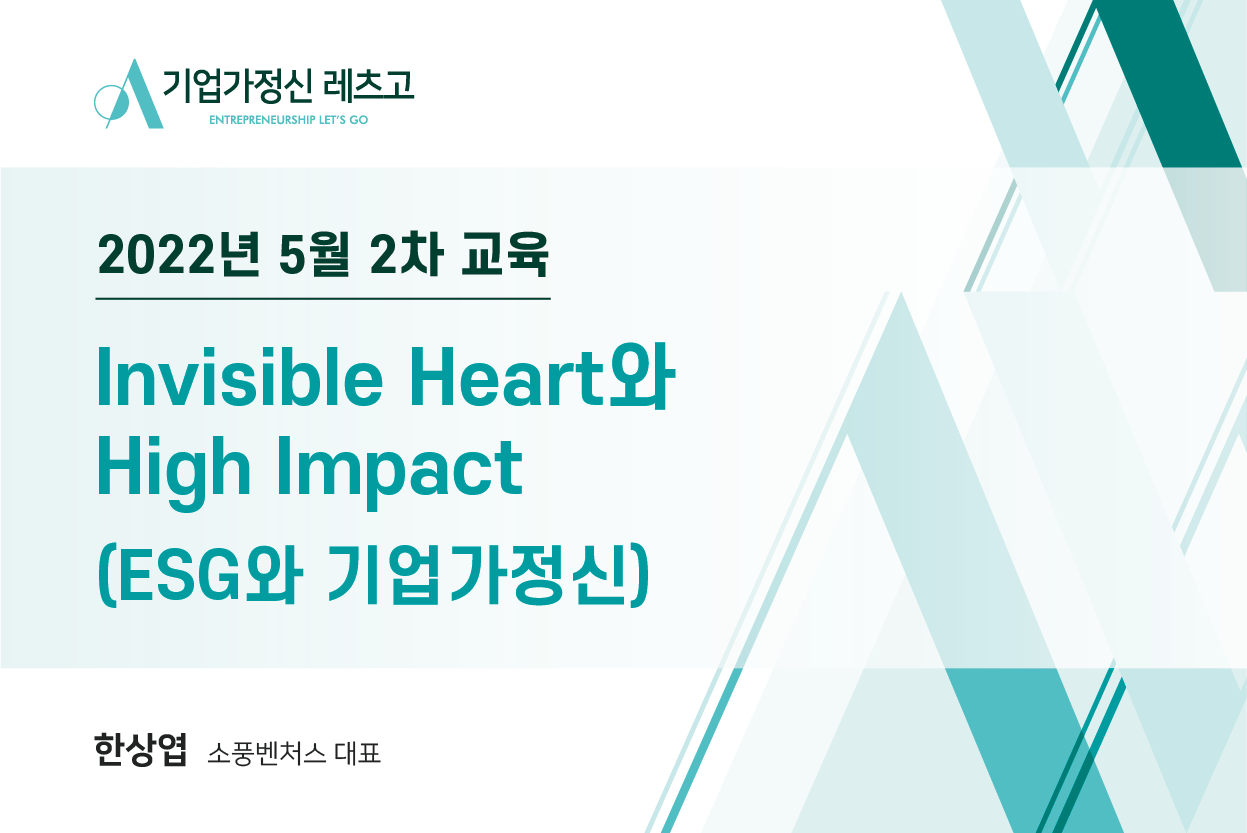 기업가정신 레츠고
ENTREPRENEURSHIP LET'S GO

2022년 5월 2차 교육

Invisible Heart와 High Impact (ESG와 기업가정신)

한상엽 소풍벤처스 대표